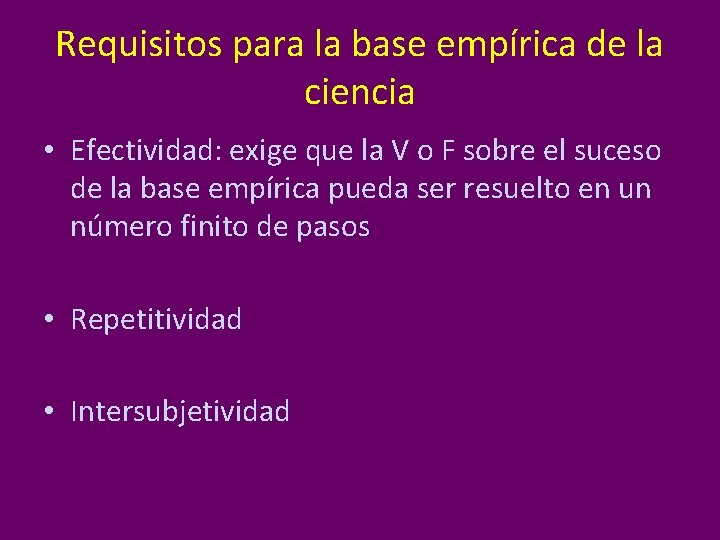 Requisitos para la base empírica de la ciencia

• Efectividad: exige que la V o F sobre el suceso de la base empírica pueda ser resuelto en un número finito de pasos

• Repetitividad

• Intersubjetividad